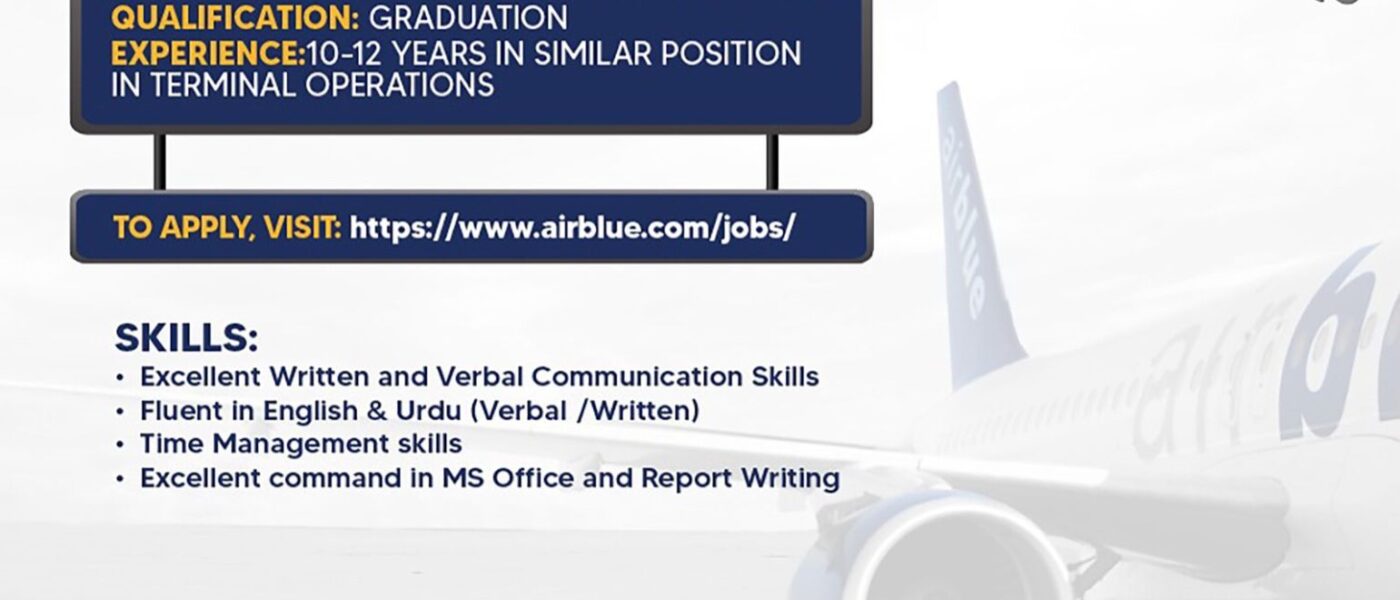 QUALIFICATION: GRADUATION
EXPERIENCE:10-12 YEARS IN SIMILAR POSITION IN TERMINAL OPERATIONS

TO APPLY, VISIT: https://www.airblue.com/jobs/

SKILLS:
• Excellent Written and Verbal Communication Skills
• Fluent in English & Urdu (Verbal /Written)
• Time Management skills
• Excellent command in MS Office and Report Writing

airblue